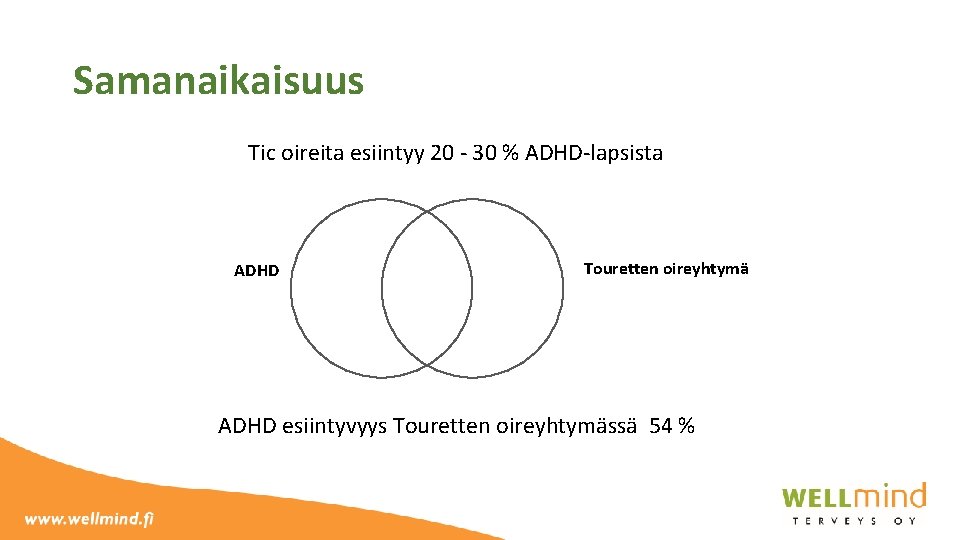 Samanaikaisuus

Tic oireita esiintyy 20 - 30 % ADHD-lapsista

ADHD

Touretten oireyhtymä

ADHD esiintyvyys Touretten oireyhtymässä 54 %

www.wellmind.fi

WELLmind
TERVEYS OY